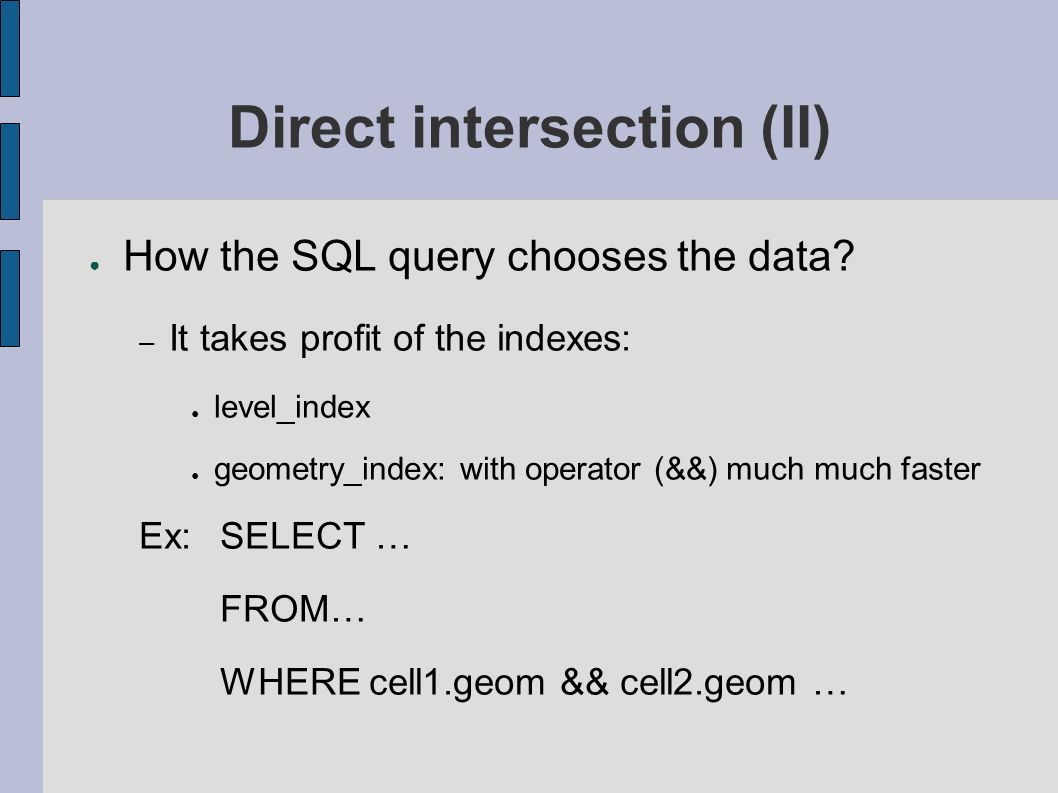 Direct intersection (II)

● How the SQL query chooses the data?

– It takes profit of the indexes:

● level_index

● geometry_index: with operator (&&) much much faster

Ex: SELECT …

FROM…

WHERE cell1.geom && cell2.geom …